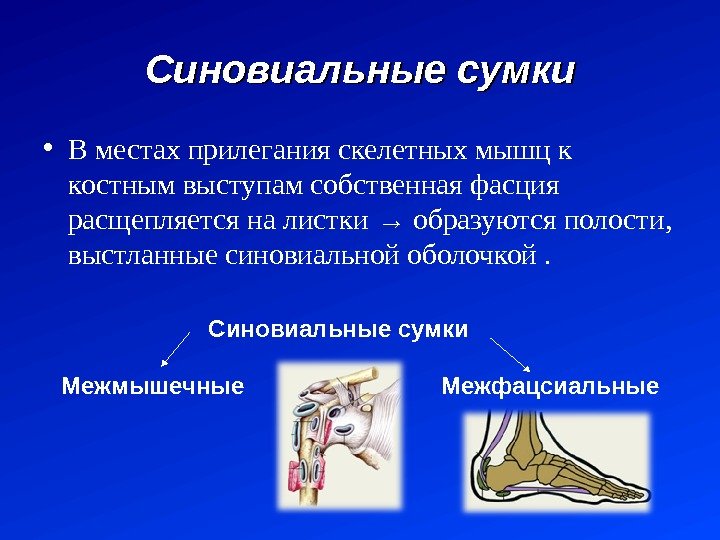 Синовиальные сумки

• В местах прилегания скелетных мышц к костным выступам собственная фасция расщепляется на листки → образуются полости, выстланные синовиальной оболочкой .

Синовиальные сумки

Межмышечные

Межфацсиальные